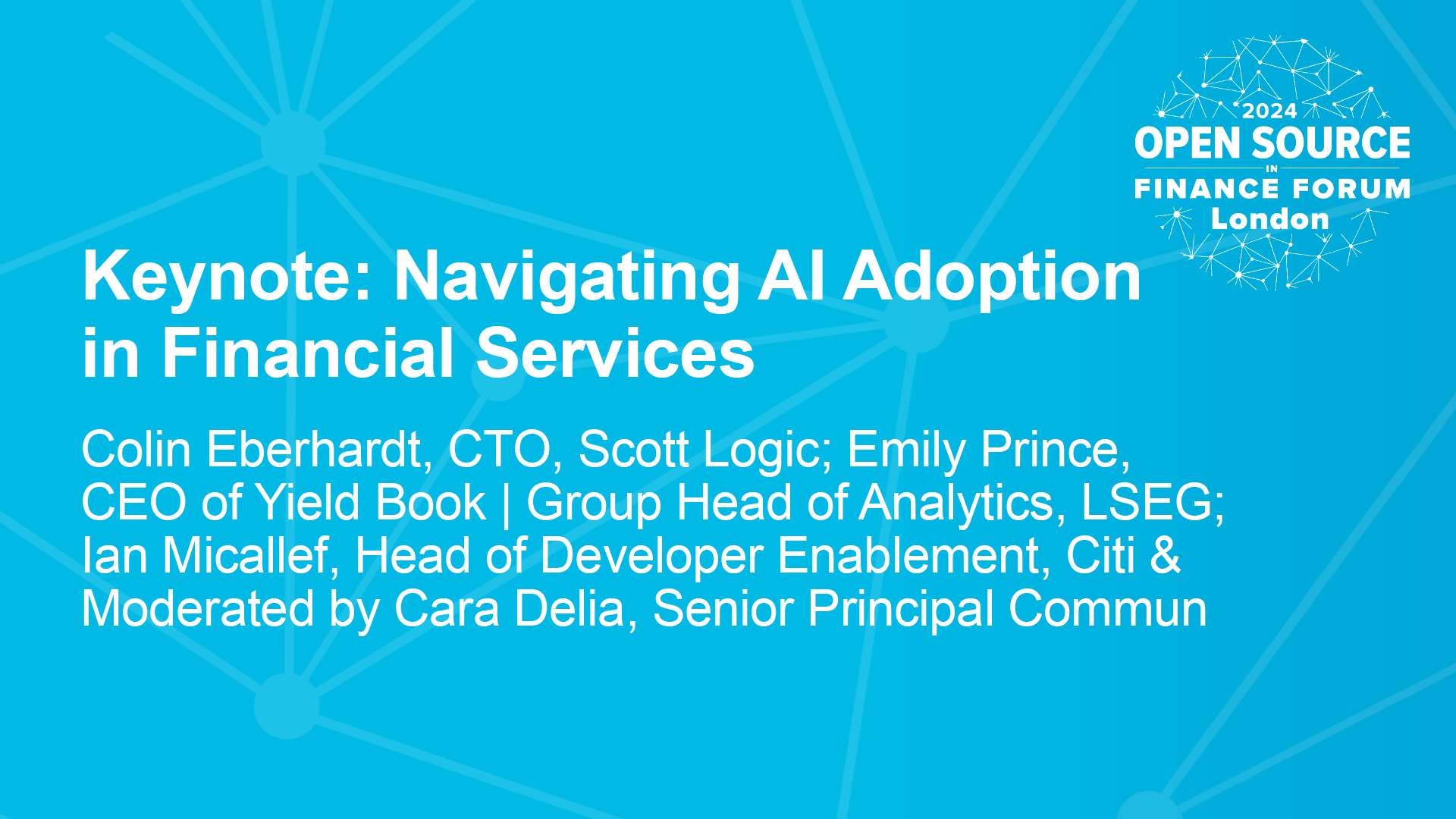 2024
OPEN SOURCE
IN
FINANCE FORUM
London

Keynote: Navigating AI Adoption in Financial Services

Colin Eberhardt, CTO, Scott Logic; Emily Prince, CEO of Yield Book | Group Head of Analytics, LSEG; Ian Micallef, Head of Developer Enablement, Citi & Moderated by Cara Delia, Senior Principal Commun